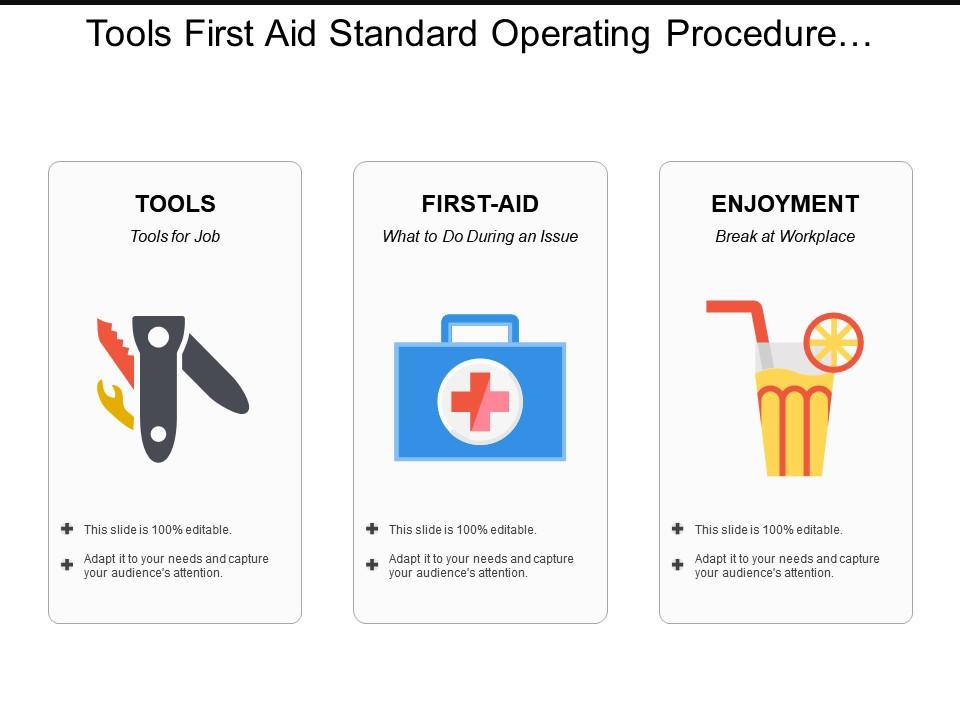 Tools First Aid Standard Operating Procedure…

TOOLS

Tools for Job

This slide is 100% editable.

Adapt it to your needs and capture your audience's attention.

FIRST-AID

What to Do During an Issue

This slide is 100% editable.

Adapt it to your needs and capture your audience's attention.

ENJOYMENT

Break at Workplace

This slide is 100% editable.

Adapt it to your needs and capture your audience's attention.